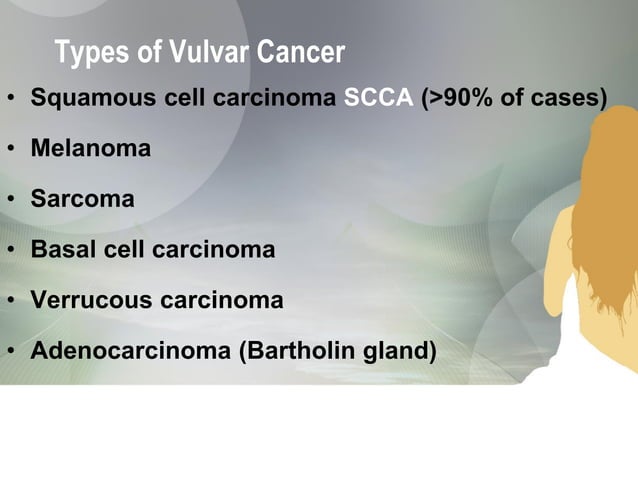 Types of Vulvar Cancer

• Squamous cell carcinoma SCCA (>90% of cases)
• Melanoma
• Sarcoma
• Basal cell carcinoma
• Verrucous carcinoma
• Adenocarcinoma (Bartholin gland)